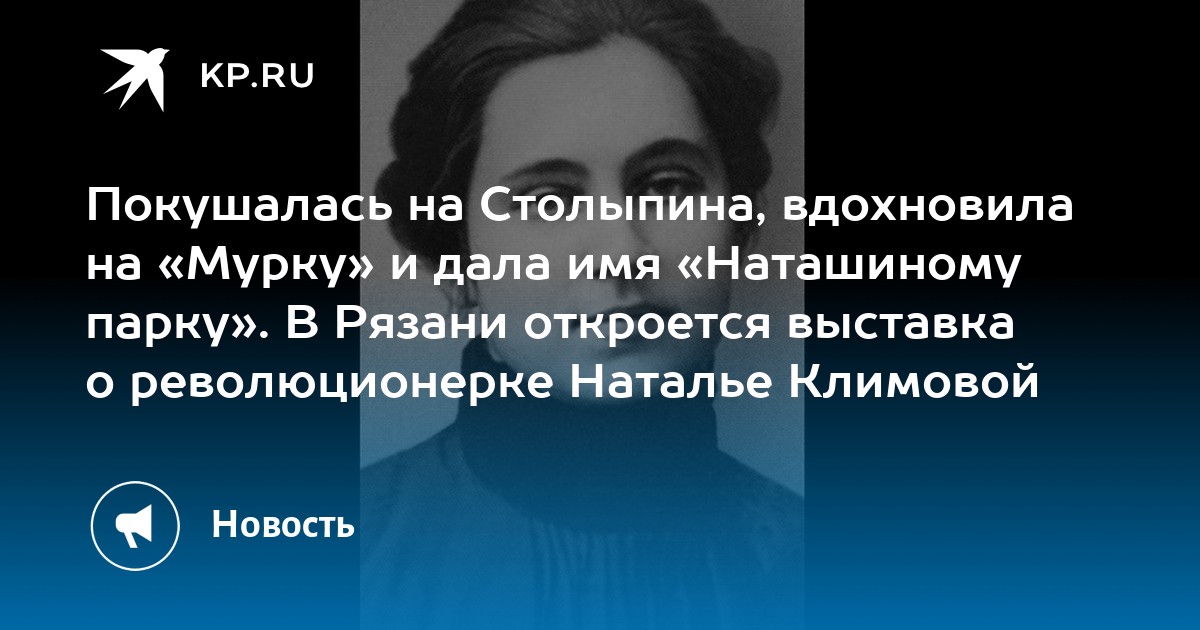 KP.RU

Покушалась на Столыпина, вдохновила на «Мурку» и дала имя «Наташиному парку». В Рязани откроется выставка о революционерке Наталье Климовой

Новость